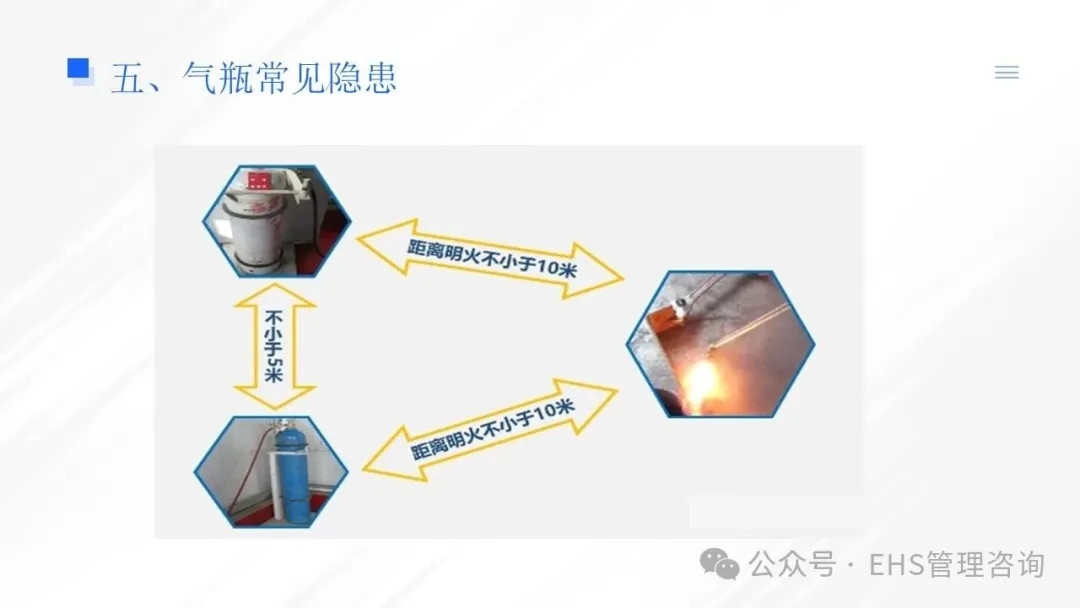 五、气瓶常见隐患

距离明火不小于10米

不小于5米

距离明火不小于10米

公众号 · EHS管理咨询